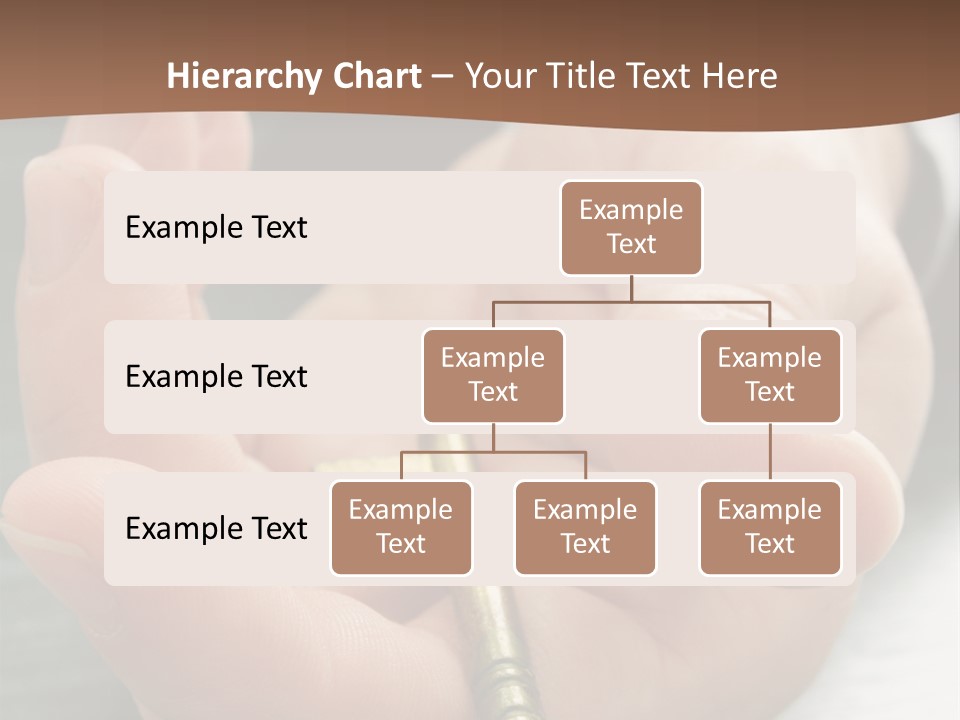 Hierarchy Chart – Your Title Text Here

Example Text

Example Text

Example Text

Example Text

Example Text

Example Text

Example Text

Example Text

Example Text